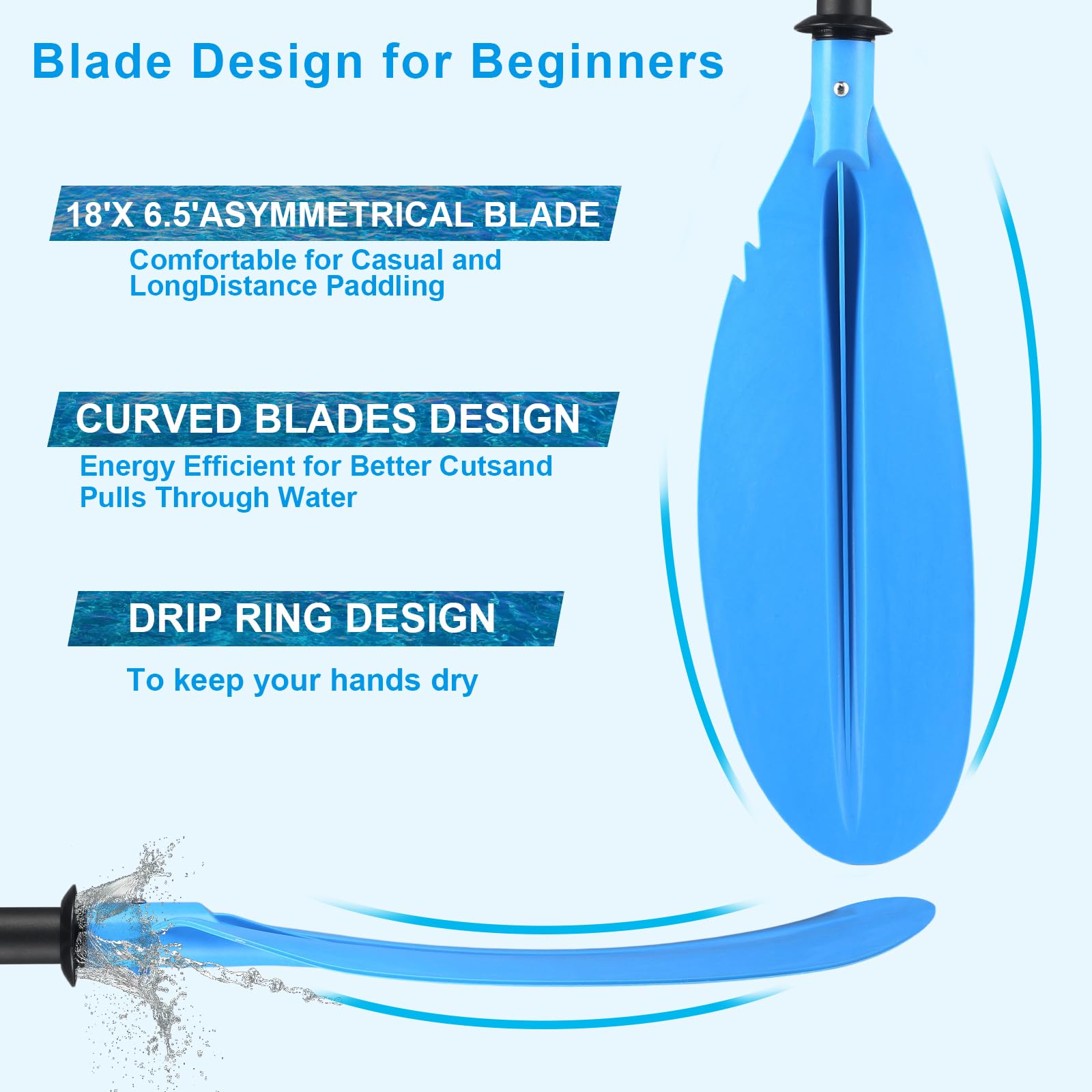 Blade Design for Beginners

18'X 6.5'ASYMMETRICAL BLADE

Comfortable for Casual and LongDistance Paddling

CURVED BLADES DESIGN

Energy Efficient for Better Cutsand Pulls Through Water

DRIP RING DESIGN

To keep your hands dry